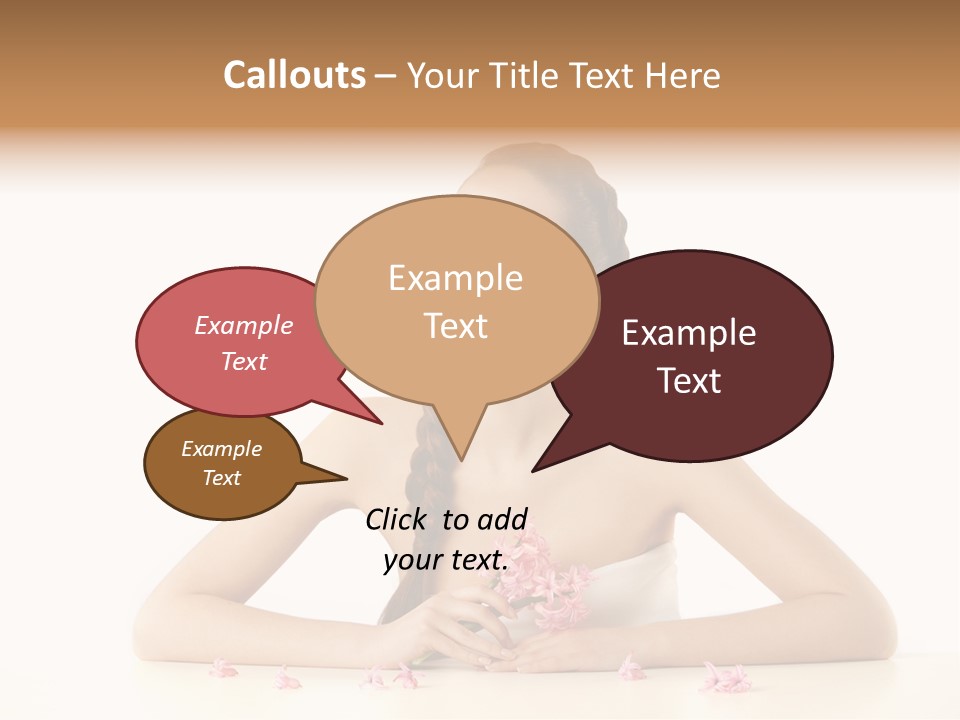 Callouts – Your Title Text Here

Example Text

Example Text

Example Text

Example Text

Click to add your text.